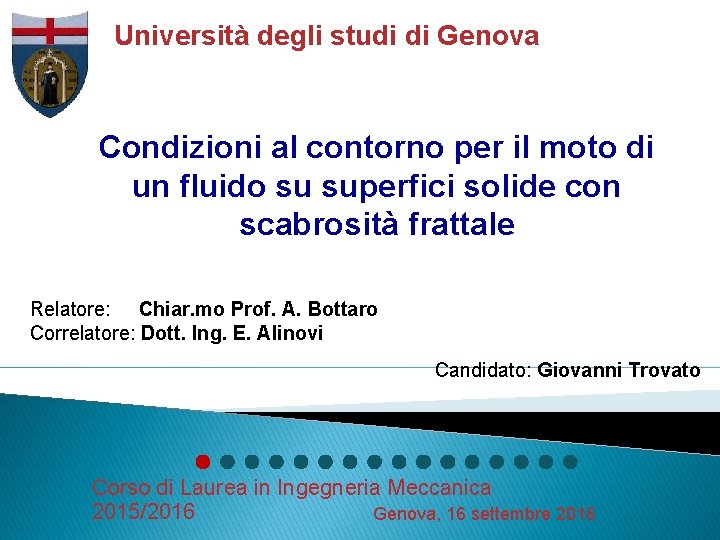 Università degli studi di Genova

Condizioni al contorno per il moto di un fluido su superfici solide con scabrosità frattale

Relatore: Chiar.mo Prof. A. Bottaro
Correlatore: Dott. Ing. E. Alinovi

Candidato: Giovanni Trovato

Corso di Laurea in Ingegneria Meccanica
2015/2016

Genova, 16 settembre 2016